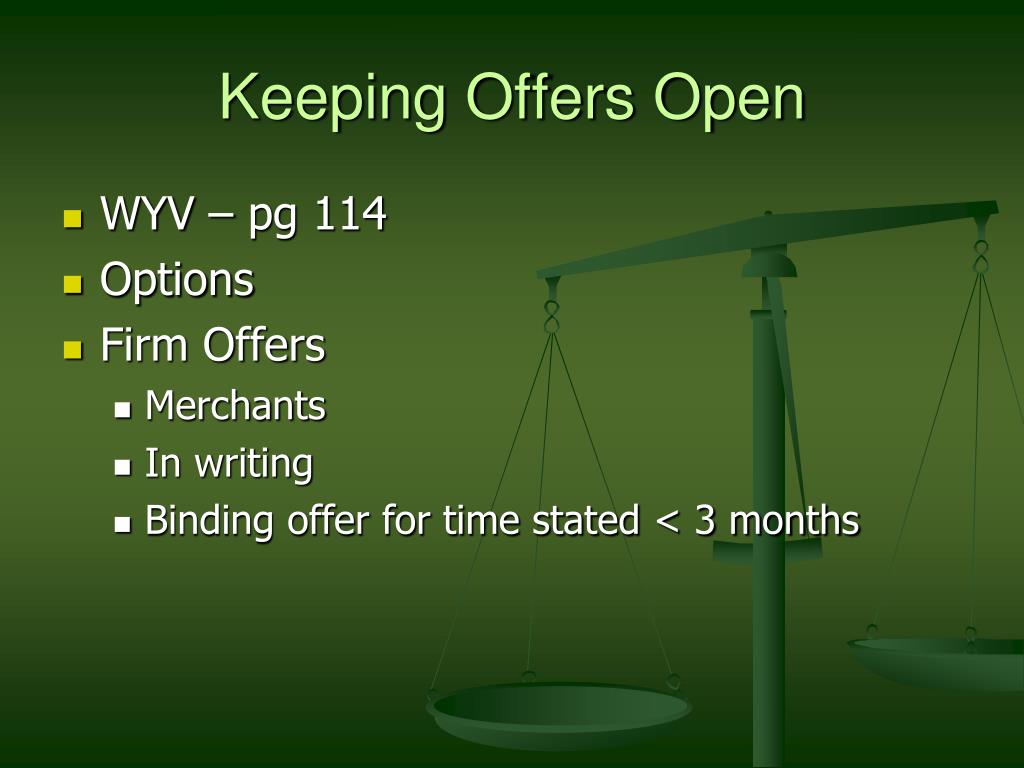 Keeping Offers Open

- WYV – pg 114
- Options
- Firm Offers
  - Merchants
  - In writing
  - Binding offer for time stated < 3 months